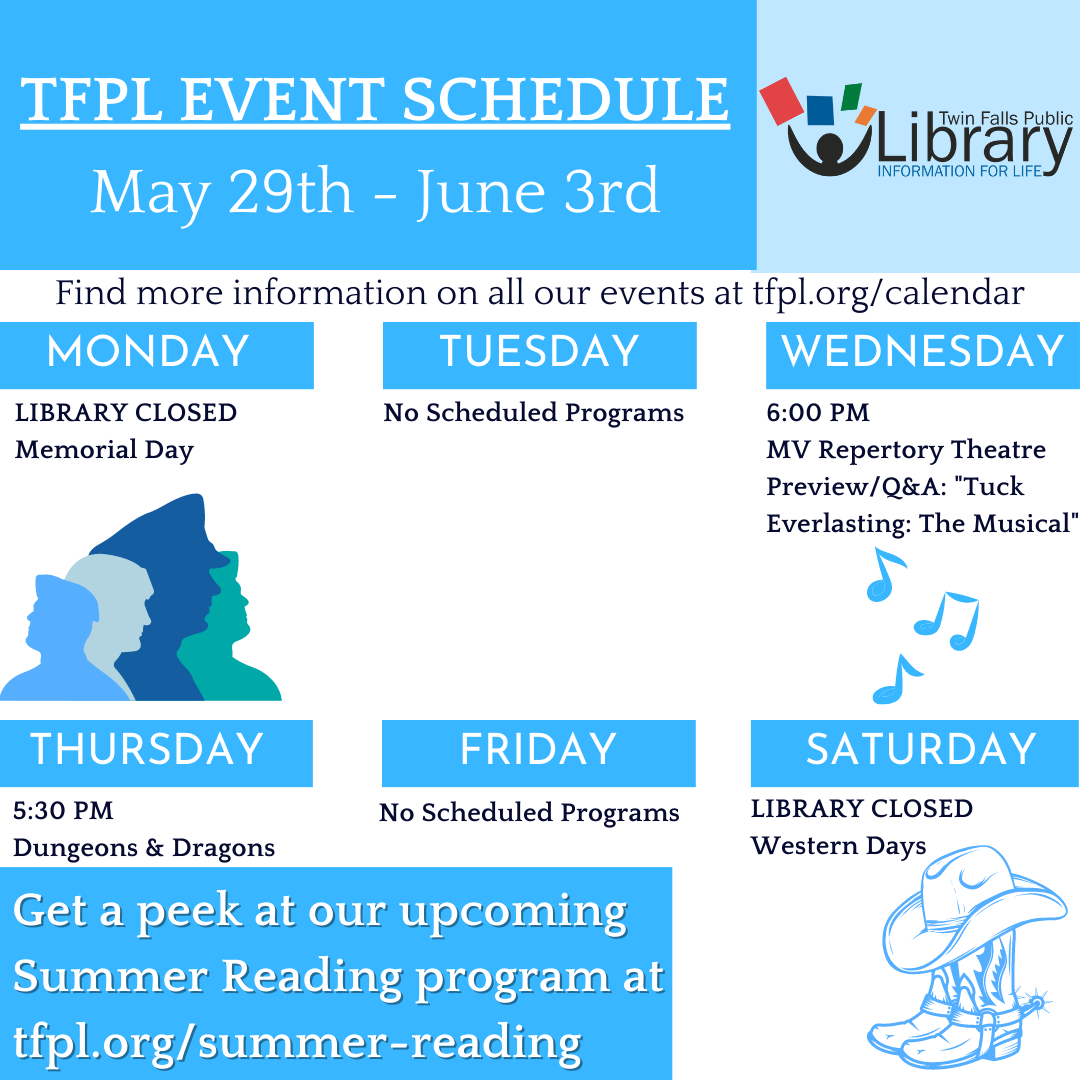 TFPL EVENT SCHEDULE

May 29th - June 3rd

Twin Falls Public Library INFORMATION FOR LIFE

Find more information on all our events at tfpl.org/calendar

MONDAY

LIBRARY CLOSED
Memorial Day

TUESDAY

No Scheduled Programs

WEDNESDAY

6:00 PM
MV Repertory Theatre Preview/Q&A: "Tuck Everlasting: The Musical"

THURSDAY

5:30 PM
Dungeons & Dragons

FRIDAY

No Scheduled Programs

SATURDAY

LIBRARY CLOSED
Western Days

Get a peek at our upcoming Summer Reading program at tfpl.org/summer-reading